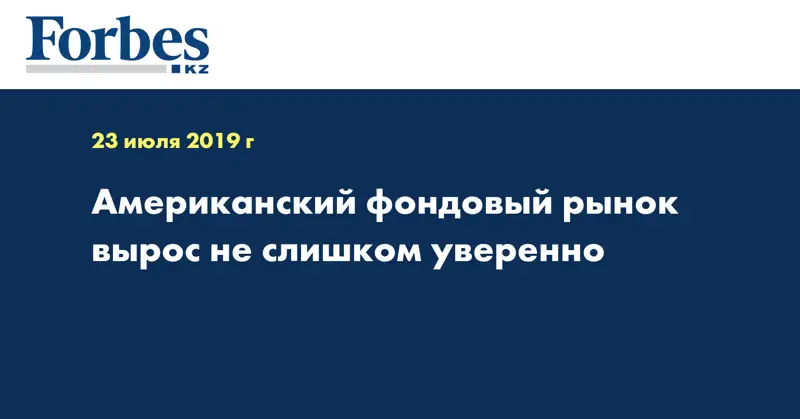 Forbes
KZ

23 июля 2019 г

Американский фондовый рынок вырос не слишком уверенно